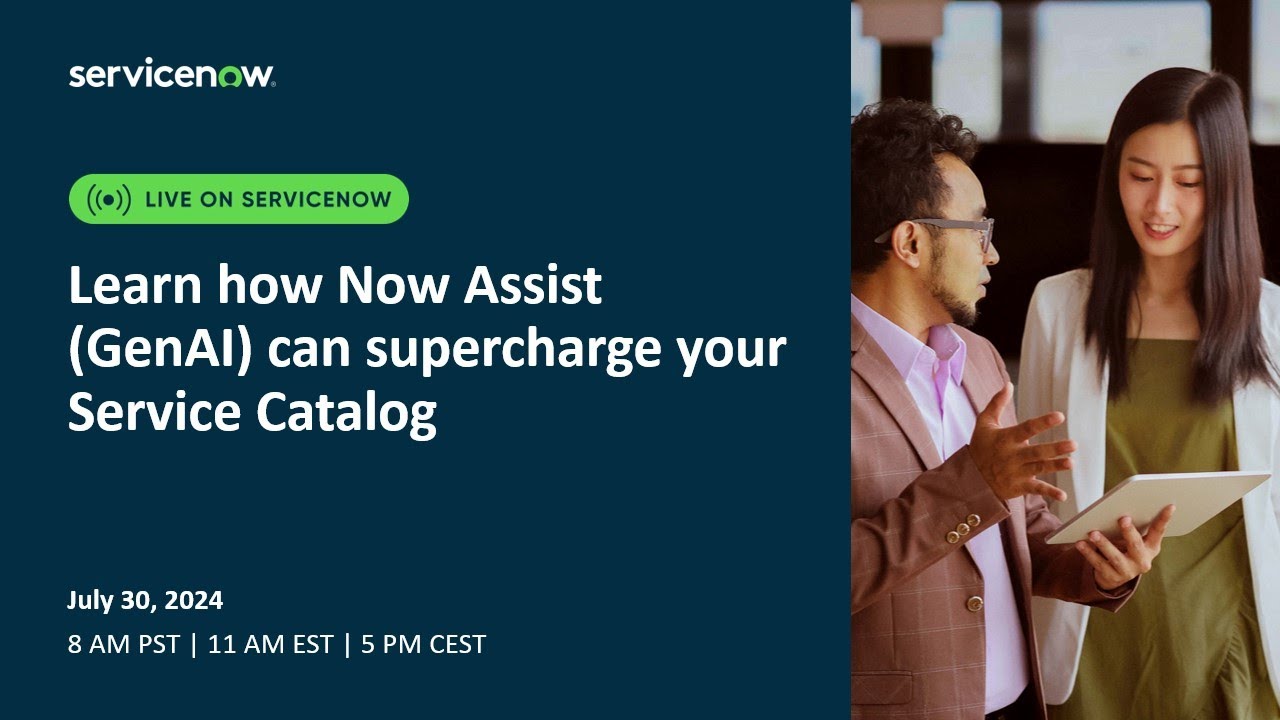 servicenow.

LIVE ON SERVICENOW

Learn how Now Assist (GenAI) can supercharge your Service Catalog

July 30, 2024

8 AM PST | 11 AM EST | 5 PM CEST